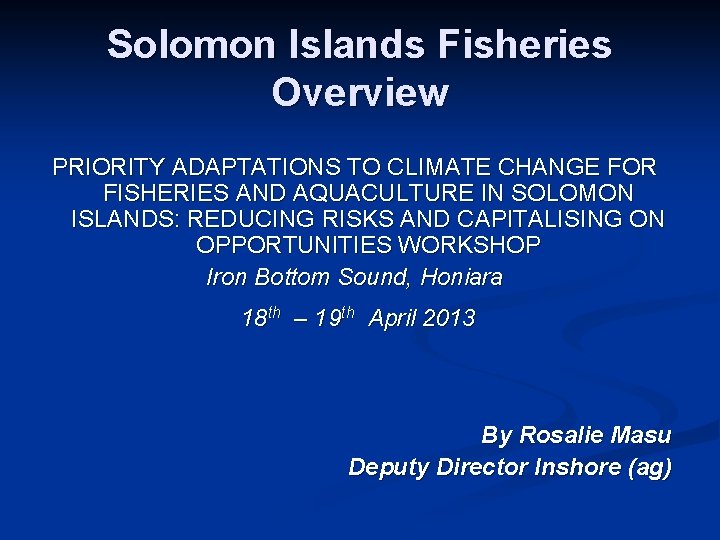 Solomon Islands Fisheries Overview

PRIORITY ADAPTATIONS TO CLIMATE CHANGE FOR FISHERIES AND AQUACULTURE IN SOLOMON ISLANDS: REDUCING RISKS AND CAPITALISING ON OPPORTUNITIES WORKSHOP

Iron Bottom Sound, Honiara

$18^{th}$ – $19^{th}$ April 2013

By Rosalie Masu
Deputy Director Inshore (ag)